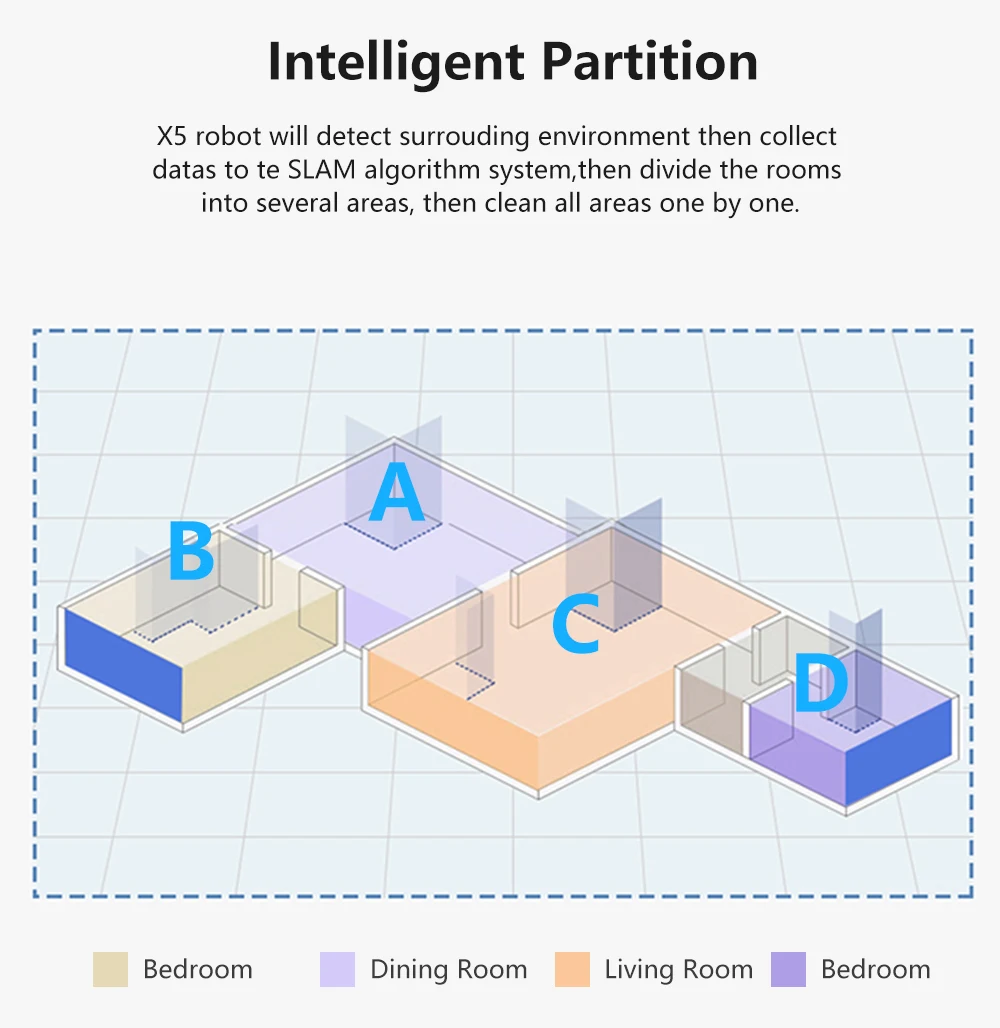 Intelligent Partition

X5 robot will detect surrouding environment then collect datas to te SLAM algorithm system,then divide the rooms into several areas, then clean all areas one by one.

A

B

C

D

Bedroom Dining Room Living Room Bedroom